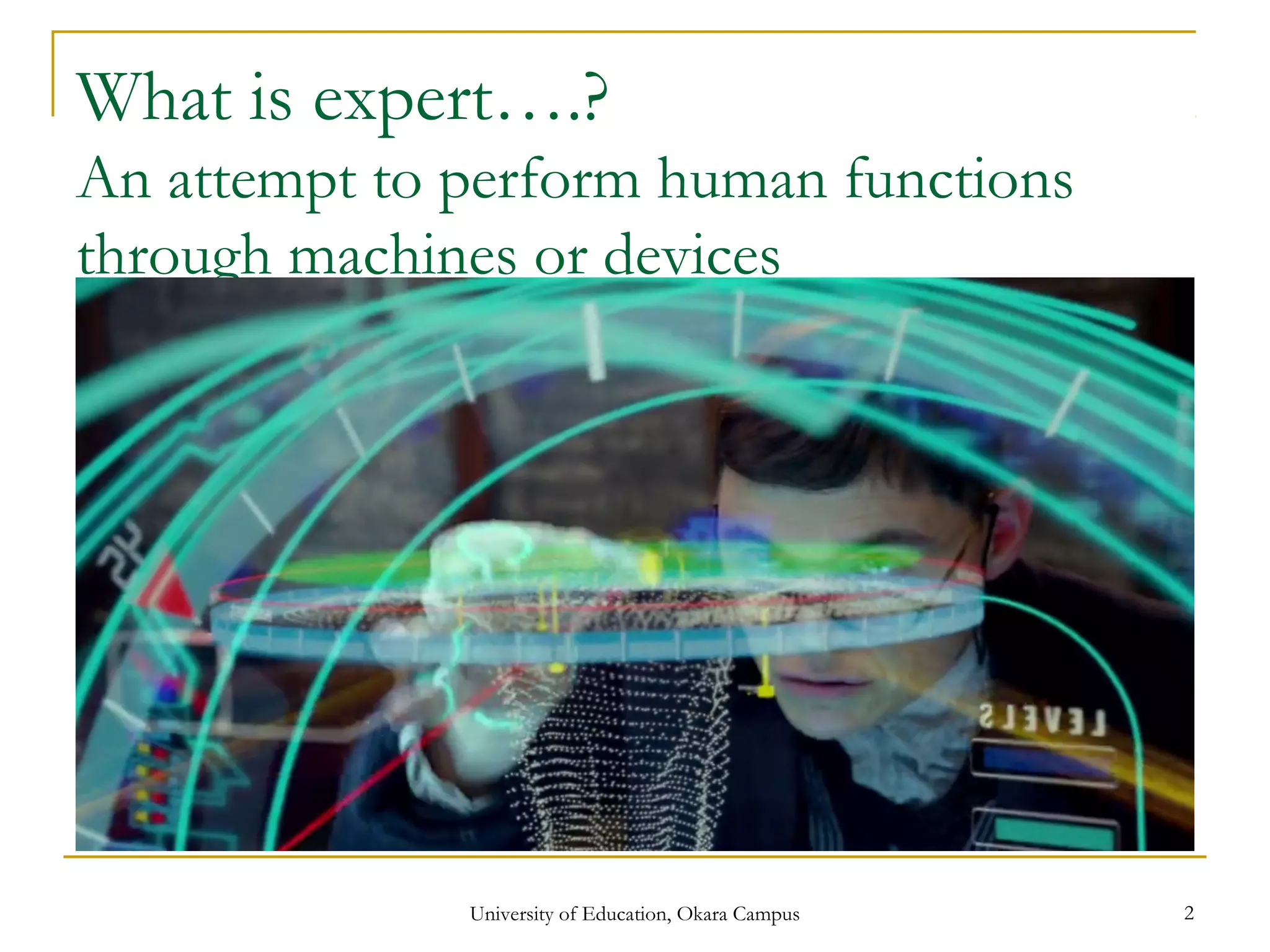 What is expert….?

An attempt to perform human functions through machines or devices

LEVELS

University of Education, Okara Campus

2